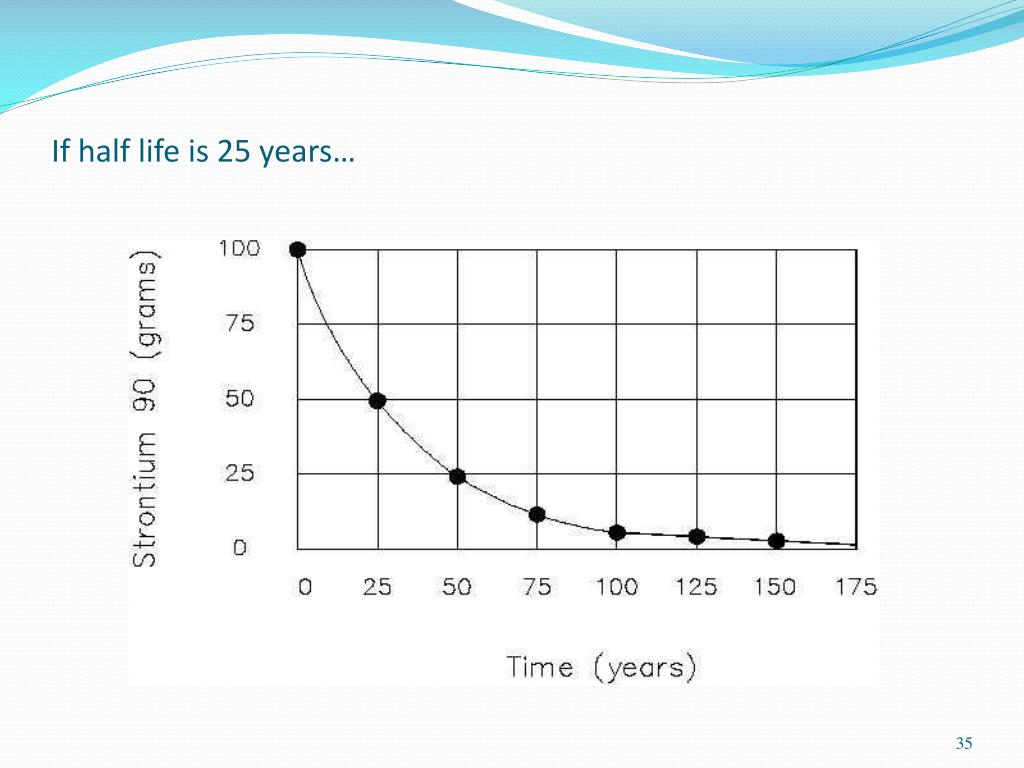 If half life is 25 years…

Strontium 90 (grams)

100
75
50
25
0

0 25 50 75 100 125 150 175

Time (years)

35